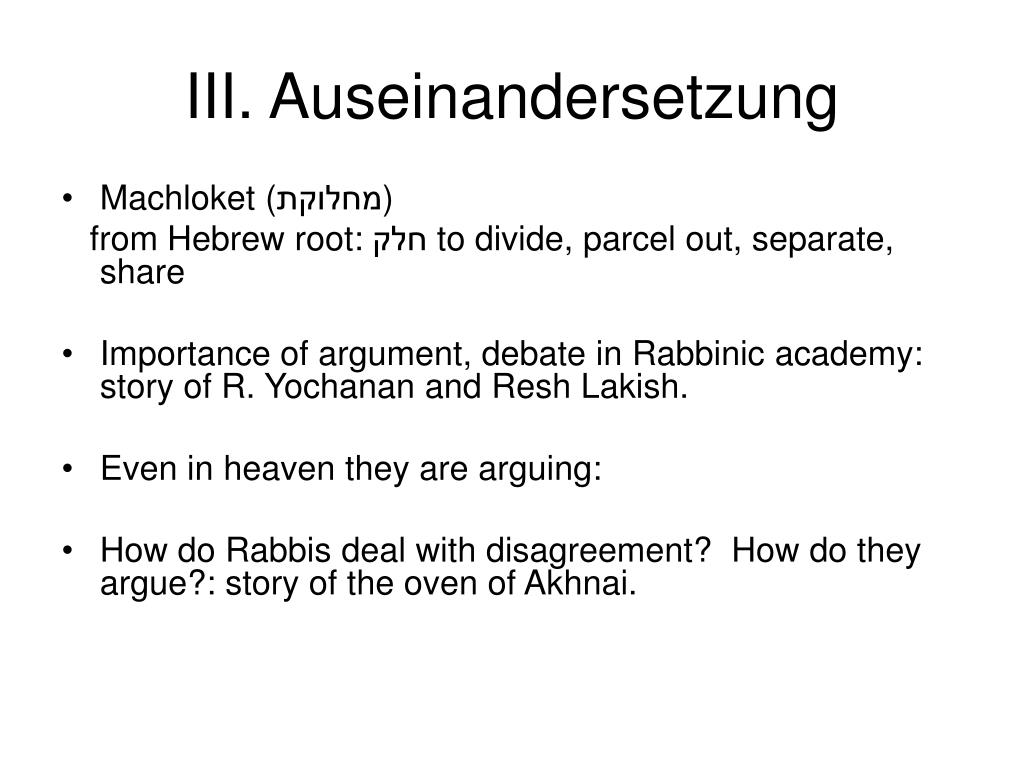 III. Auseinandersetzung

• Machloket (מחלוקת)
from Hebrew root: חלק to divide, parcel out, separate, share

• Importance of argument, debate in Rabbinic academy: story of R. Yochanan and Resh Lakish.

• Even in heaven they are arguing:

• How do Rabbis deal with disagreement? How do they argue?: story of the oven of Akhnai.